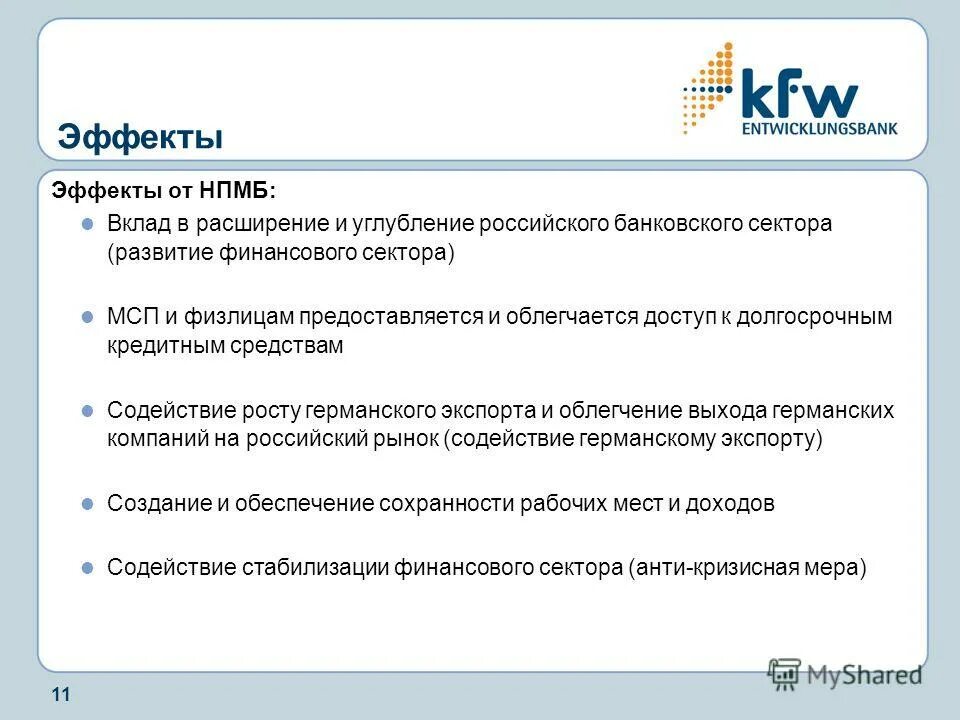 kfw
ENTWICKLUNGSBANK

Эффекты

Эффекты от НПМБ:

Вклад в расширение и углубление российского банковского сектора (развитие финансового сектора)

МСП и физлицам предоставляется и облегчается доступ к долгосрочным кредитным средствам

Содействие росту германского экспорта и облегчение выхода германских компаний на российский рынок (содействие германскому экспорту)

Создание и обеспечение сохранности рабочих мест и доходов

Содействие стабилизации финансового сектора (анти-кризисная мера)

11

MyShared